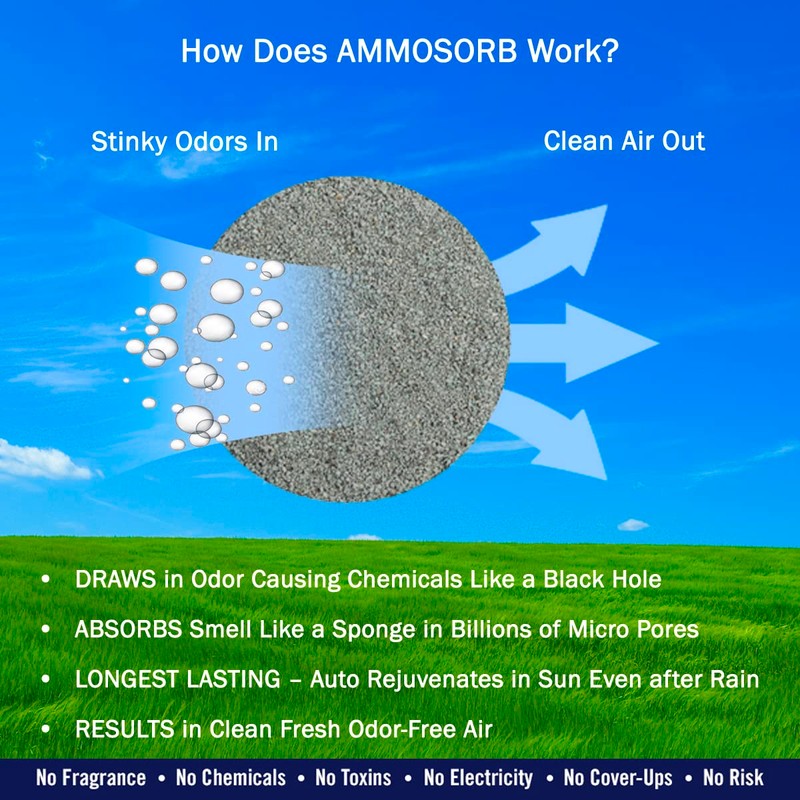 How Does AMMOSORB Work?

Stinky Odors In

Clean Air Out

• DRAWS in Odor Causing Chemicals Like a Black Hole
• ABSORBS Smell Like a Sponge in Billions of Micro Pores
• LONGEST LASTING – Auto Rejuvenates in Sun Even after Rain
• RESULTS in Clean Fresh Odor-Free Air

No Fragrance • No Chemicals • No Toxins • No Electricity • No Cover-Ups • No Risk